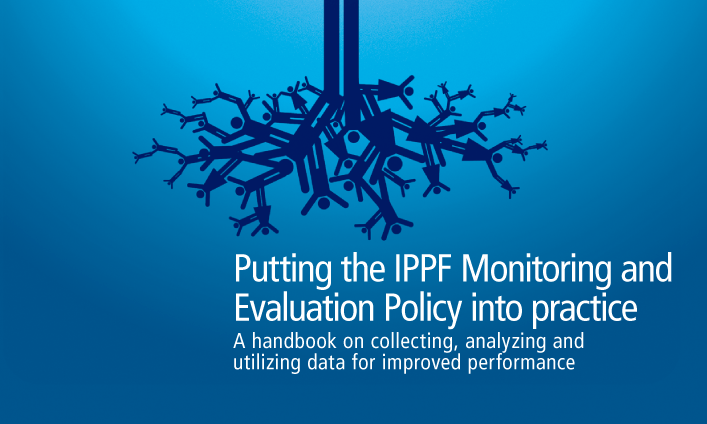 Putting the IPPF Monitoring and Evaluation Policy into practice

A handbook on collecting, analyzing and utilizing data for improved performance